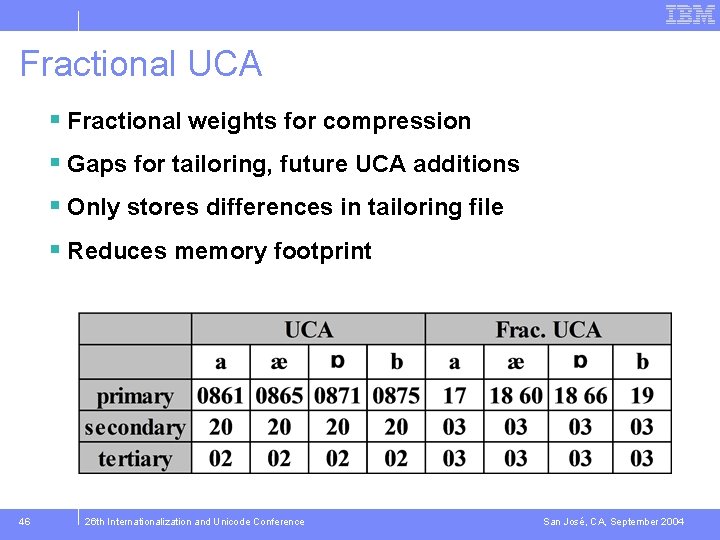 IBM

Fractional UCA

▪ Fractional weights for compression

▪ Gaps for tailoring, future UCA additions

▪ Only stores differences in tailoring file

▪ Reduces memory footprint

| | UCA | | | | Frac. UCA | | | |
|---|---|---|---|---|---|---|---|---|
| | a | æ | ɒ | b | a | æ | ɒ | b |
| primary | 0861 | 0865 | 0871 | 0875 | 17 | 18 60 | 18 66 | 19 |
| secondary | 20 | 20 | 20 | 20 | 03 | 03 | 03 | 03 |
| tertiary | 02 | 02 | 02 | 02 | 03 | 03 | 03 | 03 |

46 26th Internationalization and Unicode Conference San José, CA, September 2004